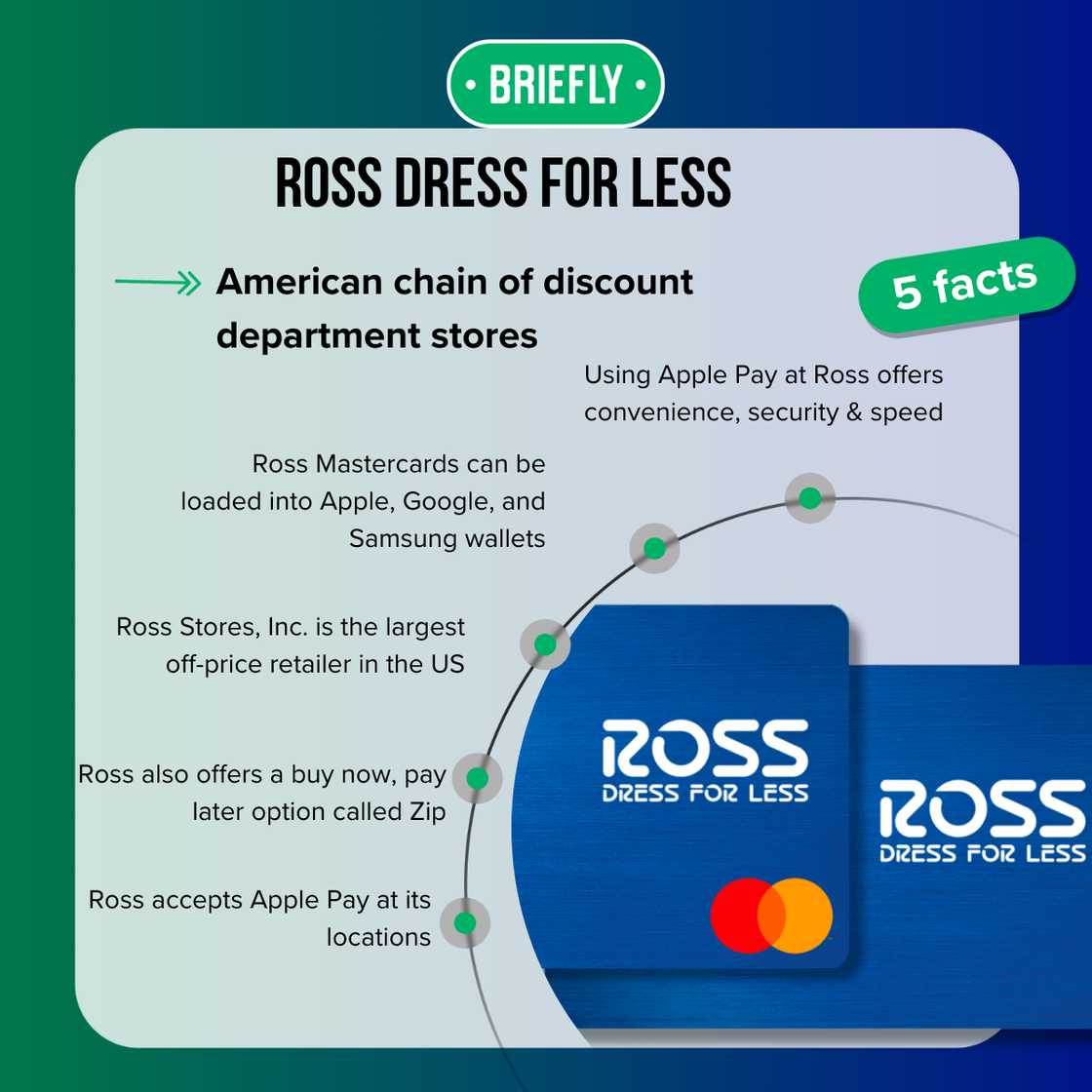 • BRIEFLY •

ROSS DRESS FOR LESS

American chain of discount department stores

5 facts

Using Apple Pay at Ross offers convenience, security & speed

Ross Mastercards can be loaded into Apple, Google, and Samsung wallets

Ross Stores, Inc. is the largest off-price retailer in the US

Ross also offers a buy now, pay later option called Zip

Ross accepts Apple Pay at its locations

ROSS
DRESS FOR LESS

ROSS
DRESS FOR LESS